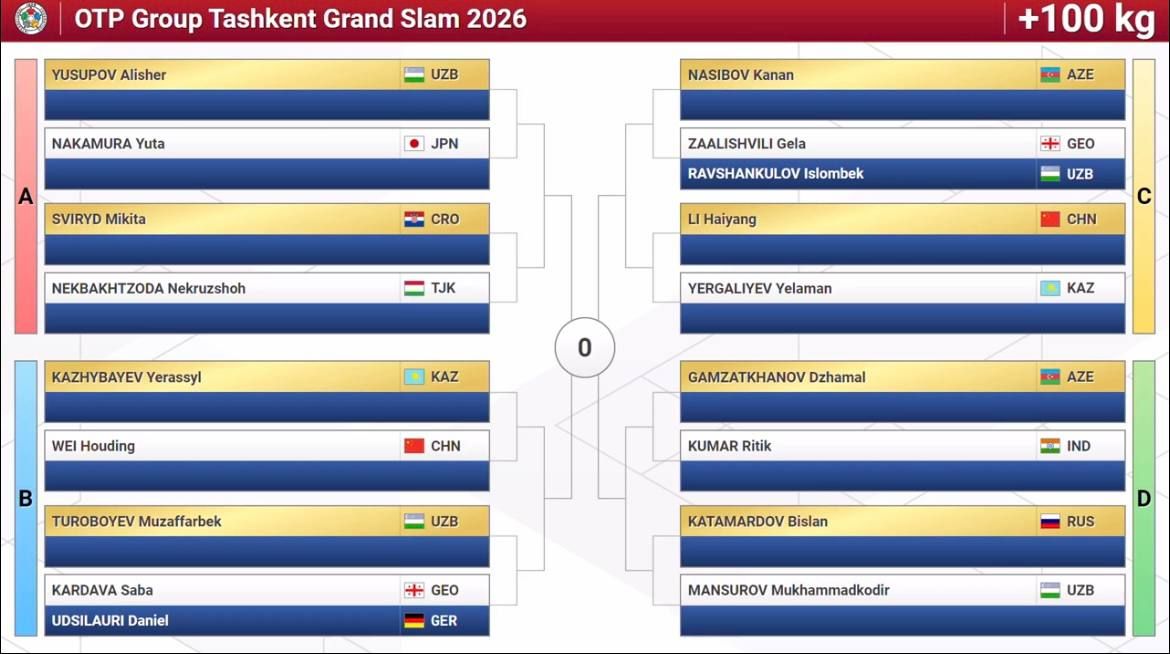 OTP Group Tashkent Grand Slam 2026

+100 kg

A

YUSUPOV Alisher UZB

NAKAMURA Yuta JPN

SVIRYD Mikita CRO

NEKBAKHTZODA Nekruzshoh TJK

B

KAZHYBAYEV Yerassyl KAZ

WEI Houding CHN

TUROBOYEV Muzaffarbek UZB

KARDAVA Saba GEO

UDSILAURI Daniel GER

0

NASIBOV Kanan AZE

ZAALISHVILI Gela GEO

RAVSHANKULOV Islombek UZB

LI Haiyang CHN

YERGALIYEV Yelaman KAZ

C

GAMZATKHANOV Dzhamal AZE

KUMAR Ritik IND

KATAMARDOV Bislan RUS

MANSUROV Mukhammadkodir UZB

D